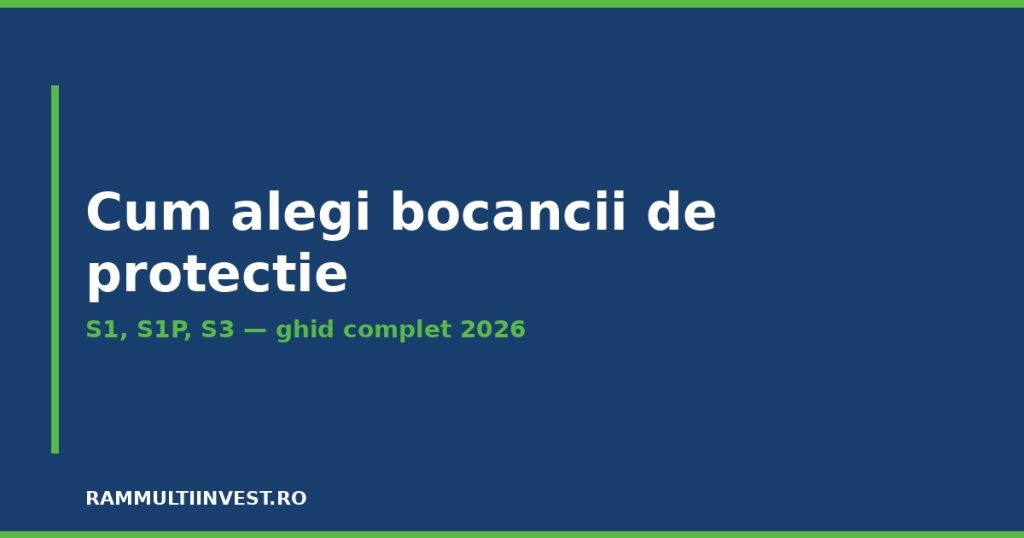 Cum alegi bocancii de protectie

S1, S1P, S3 — ghid complet 2026

RAMMULTIINVEST.RO